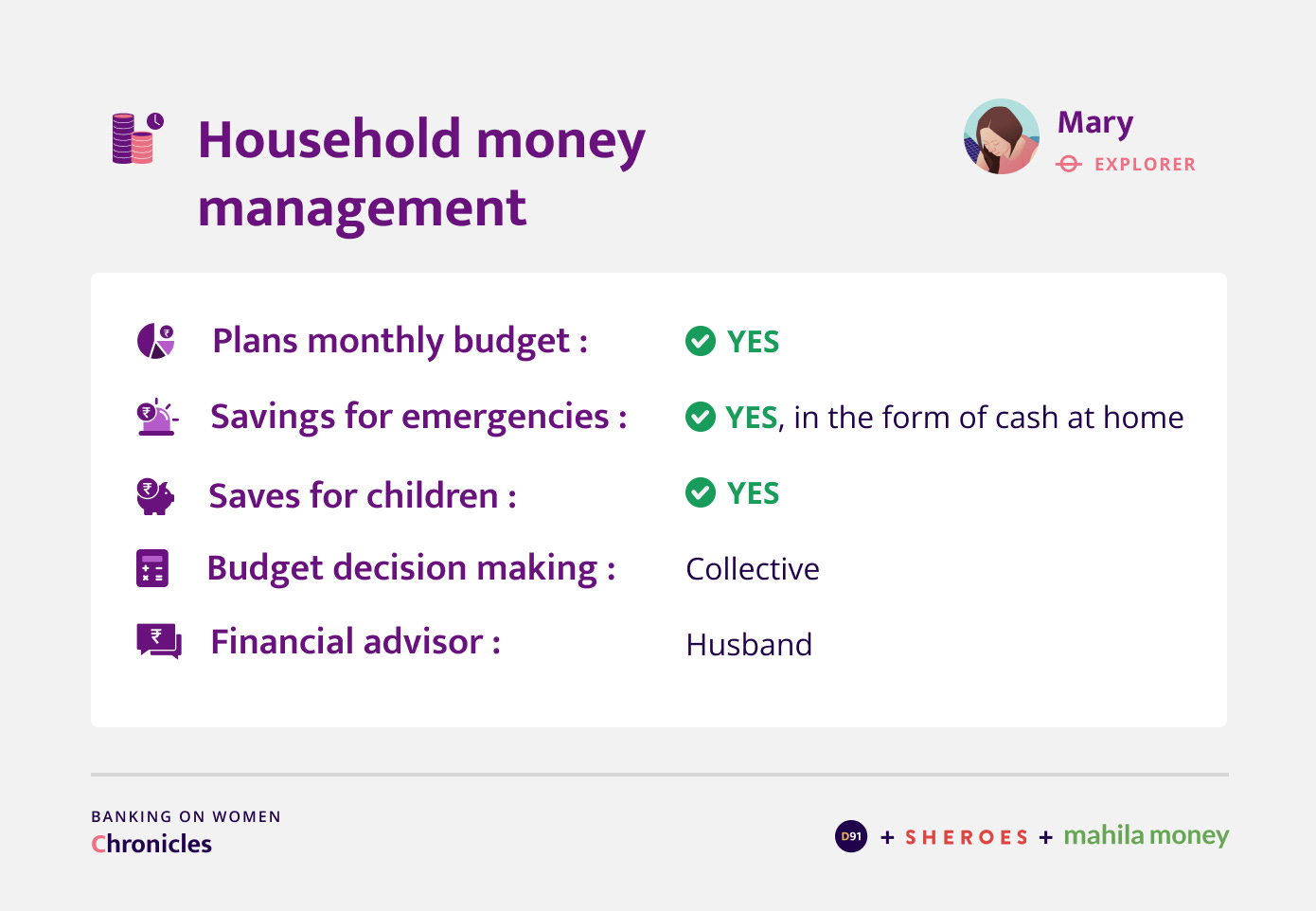 Household money management

Mary
EXPLORER

Plans monthly budget : YES

Savings for emergencies : YES, in the form of cash at home

Saves for children : YES

Budget decision making : Collective

Financial advisor : Husband

BANKING ON WOMEN
Chronicles

D91 + SHEROES + mahila money